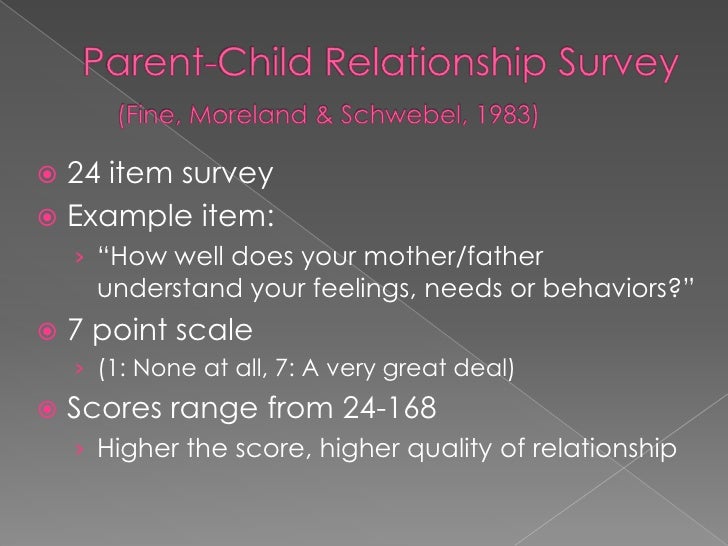 Parent-Child Relationship Survey
(Fine, Moreland & Schwebel, 1983)

24 item survey

Example item:

“How well does your mother/father understand your feelings, needs or behaviors?”

7 point scale

(1: None at all, 7: A very great deal)

Scores range from 24-168

Higher the score, higher quality of relationship